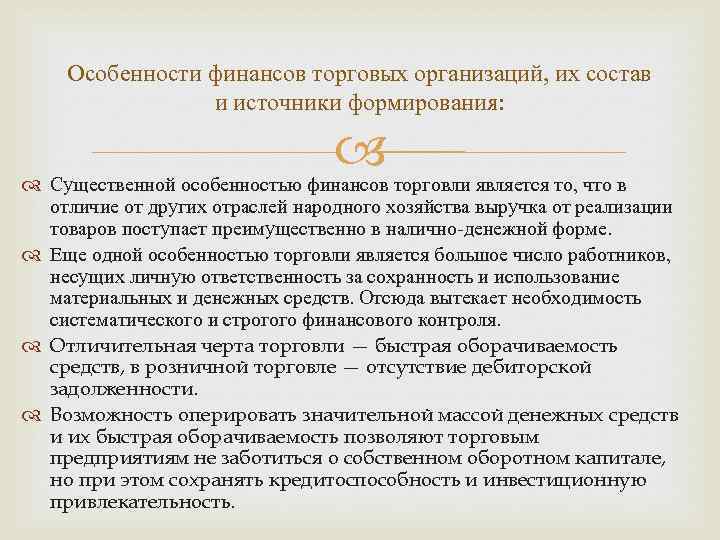 Особенности финансов торговых организаций, их состав и источники формирования:

Существенной особенностью финансов торговли является то, что в отличие от других отраслей народного хозяйства выручка от реализации товаров поступает преимущественно в налично-денежной форме.

Еще одной особенностью торговли является большое число работников, несущих личную ответственность за сохранность и использование материальных и денежных средств. Отсюда вытекает необходимость систематического и строгого финансового контроля.

Отличительная черта торговли — быстрая оборачиваемость средств, в розничной торговле — отсутствие дебиторской задолженности.

Возможность оперировать значительной массой денежных средств и их быстрая оборачиваемость позволяют торговым предприятиям не заботиться о собственном оборотном капитале, но при этом сохранять кредитоспособность и инвестиционную привлекательность.